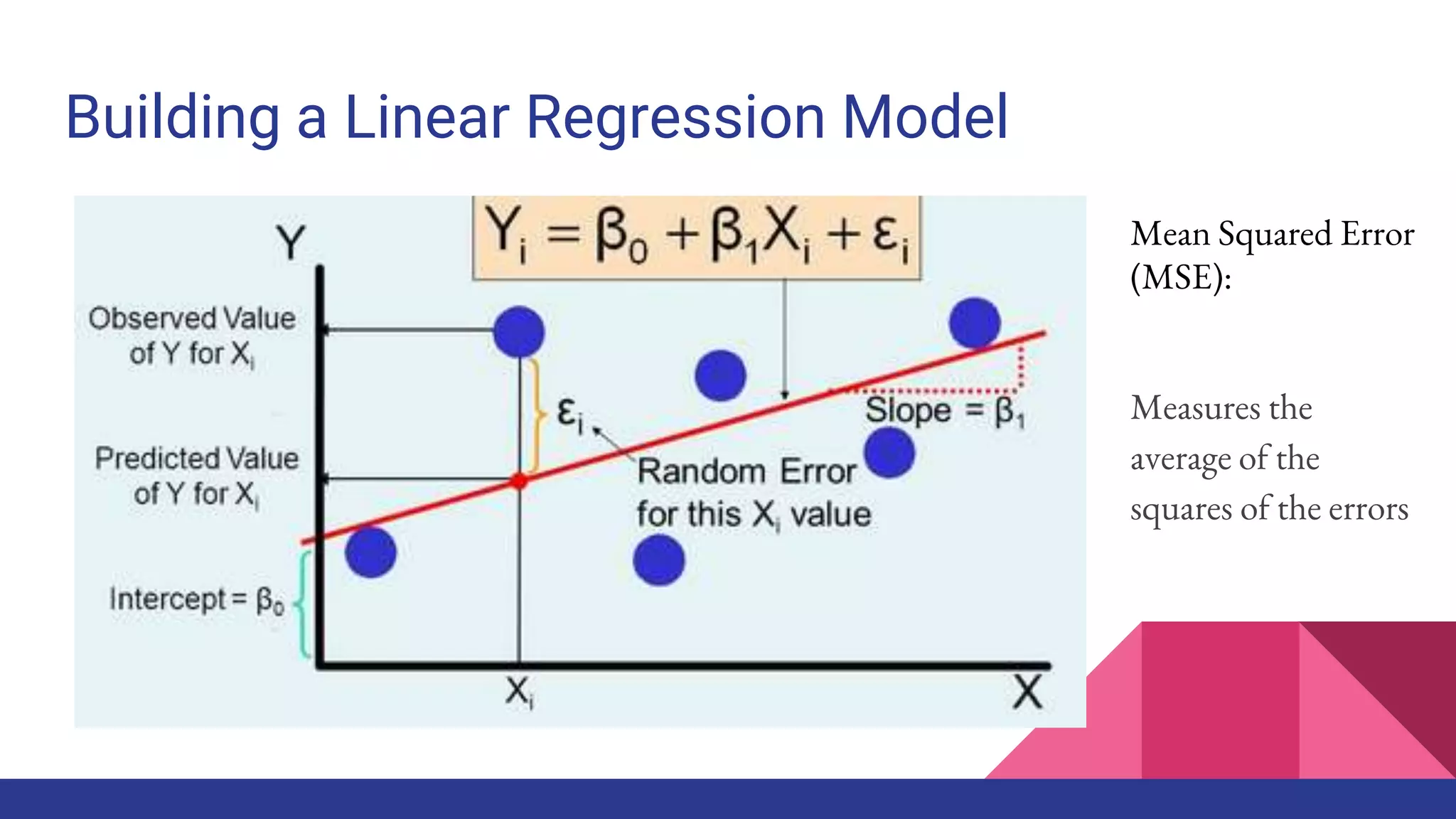 Building a Linear Regression Model

$Y_i = \beta_0 + \beta_1 X_i + \varepsilon_i$

Y

Observed Value of Y for $X_i$

$\varepsilon_i$

Slope = $\beta_1$

Predicted Value of Y for $X_i$

Random Error for this $X_i$ value

Intercept = $\beta_0$

$X_i$

X

Mean Squared Error (MSE):

Measures the average of the squares of the errors